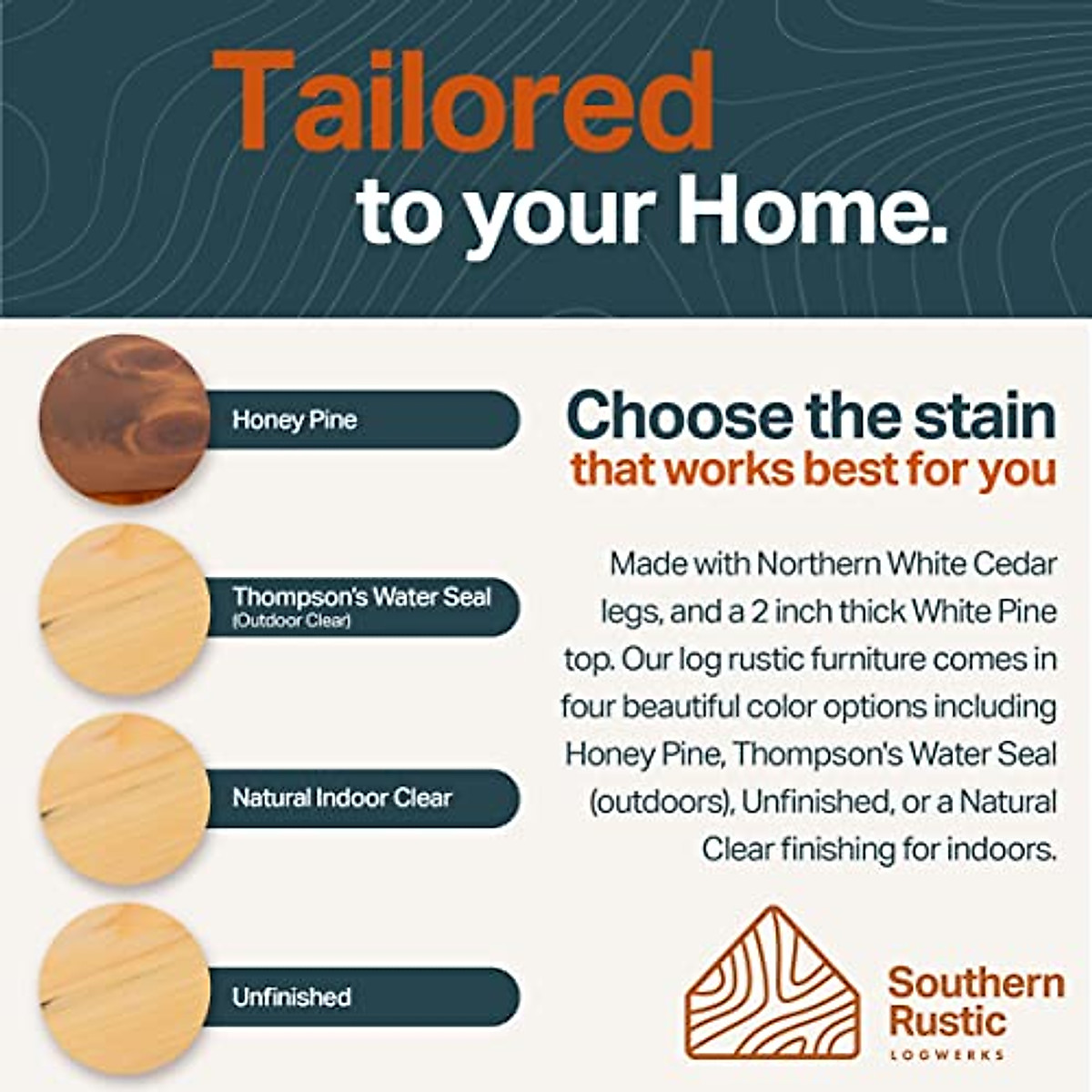 Tailored to your Home.

Honey Pine

Thompson's Water Seal
(Outdoor Clear)

Natural Indoor Clear

Unfinished

Choose the stain
that works best for you

Made with Northern White Cedar legs, and a 2 inch thick White Pine top. Our log rustic furniture comes in four beautiful color options including Honey Pine, Thompson's Water Seal (outdoors), Unfinished, or a Natural Clear finishing for indoors.

Southern Rustic
LOGWERKS